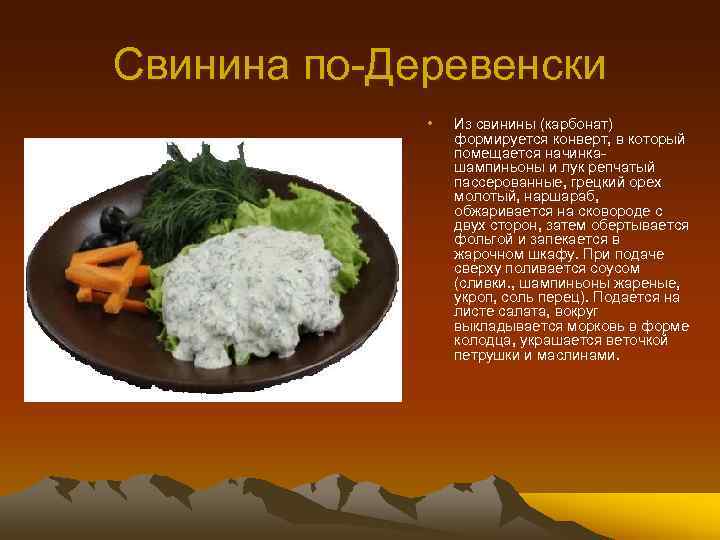 Свинина по-Деревенски

• Из свинины (карбонат) формируется конверт, в который помещается начинка- шампиньоны и лук репчатый пассерованные, грецкий орех молотый, наршараб, обжаривается на сковороде с двух сторон, затем обертывается фольгой и запекается в жарочном шкафу. При подаче сверху поливается соусом (сливки., шампиньоны жареные, укроп, соль перец). Подается на листе салата, вокруг выкладывается морковь в форме колодца, украшается веточкой петрушки и маслинами.